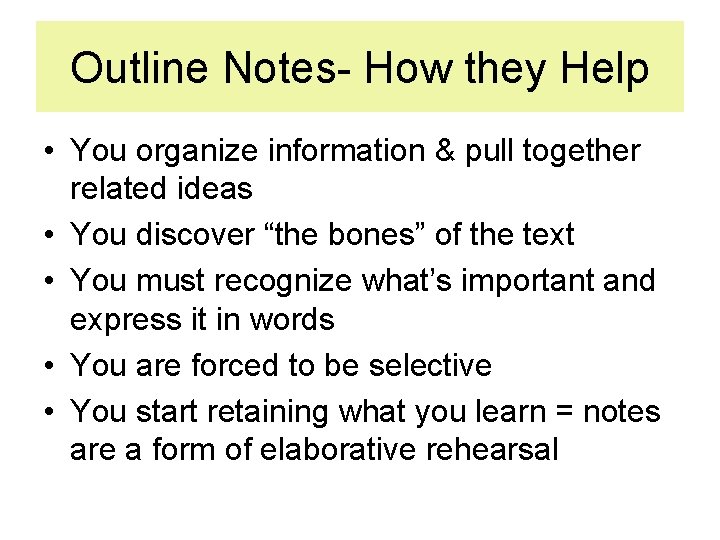 Outline Notes- How they Help

• You organize information & pull together related ideas
• You discover “the bones” of the text
• You must recognize what’s important and express it in words
• You are forced to be selective
• You start retaining what you learn = notes are a form of elaborative rehearsal